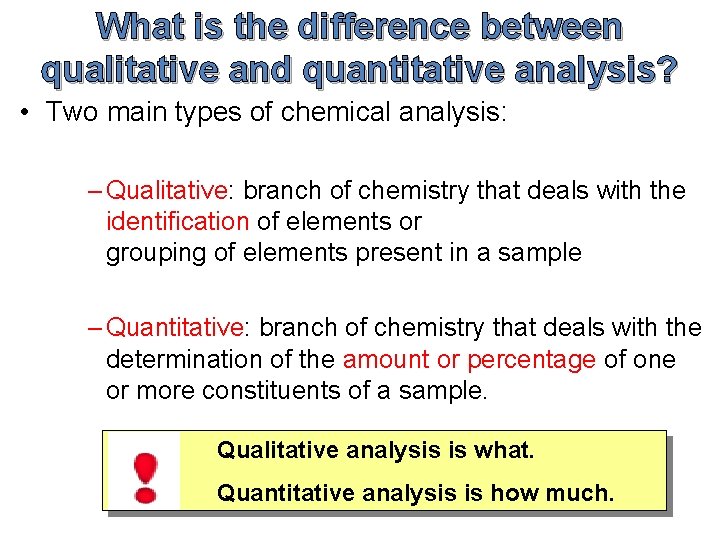 What is the difference between qualitative and quantitative analysis?

• Two main types of chemical analysis:

– Qualitative: branch of chemistry that deals with the identification of elements or grouping of elements present in a sample

– Quantitative: branch of chemistry that deals with the determination of the amount or percentage of one or more constituents of a sample.

!

Qualitative analysis is what.

Quantitative analysis is how much.